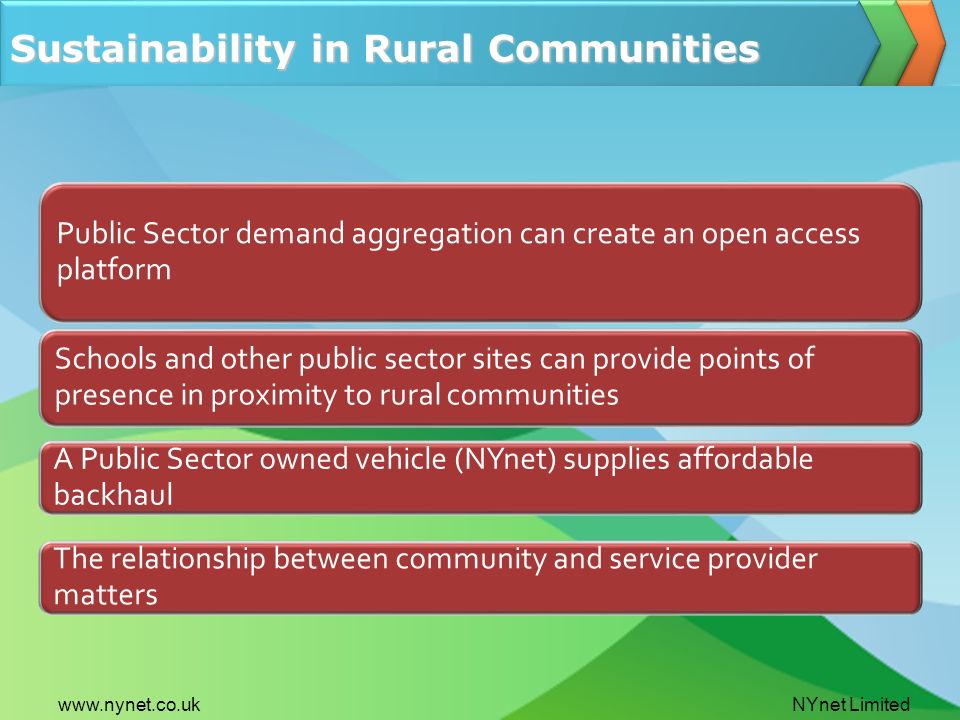 Sustainability in Rural Communities

Public Sector demand aggregation can create an open access platform

Schools and other public sector sites can provide points of presence in proximity to rural communities

A Public Sector owned vehicle (NYnet) supplies affordable backhaul

The relationship between community and service provider matters

www.nynet.co.uk

NYnet Limited